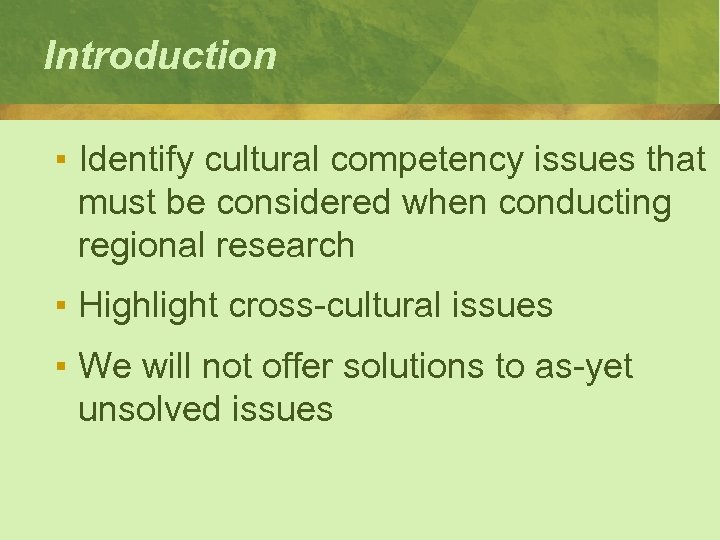 Introduction

▪ Identify cultural competency issues that must be considered when conducting regional research

▪ Highlight cross-cultural issues

▪ We will not offer solutions to as-yet unsolved issues